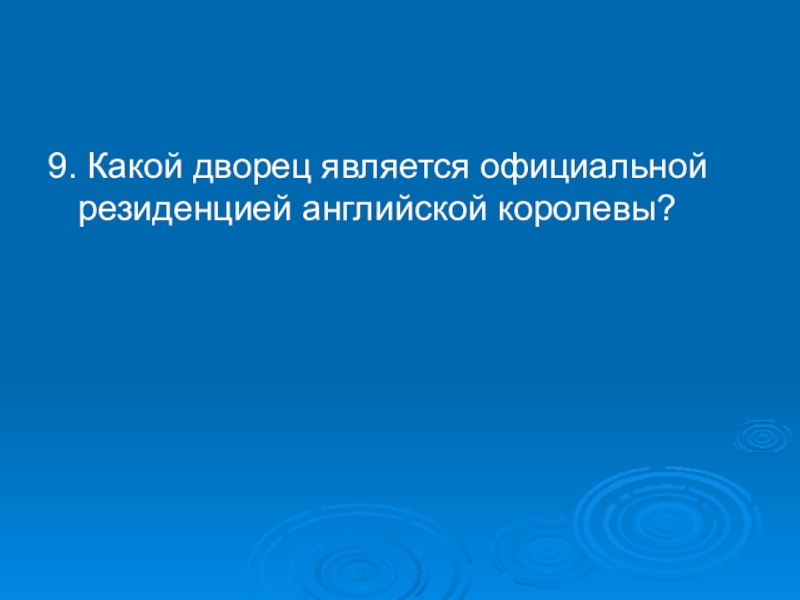 9. Какой дворец является официальной резиденцией английской королевы?